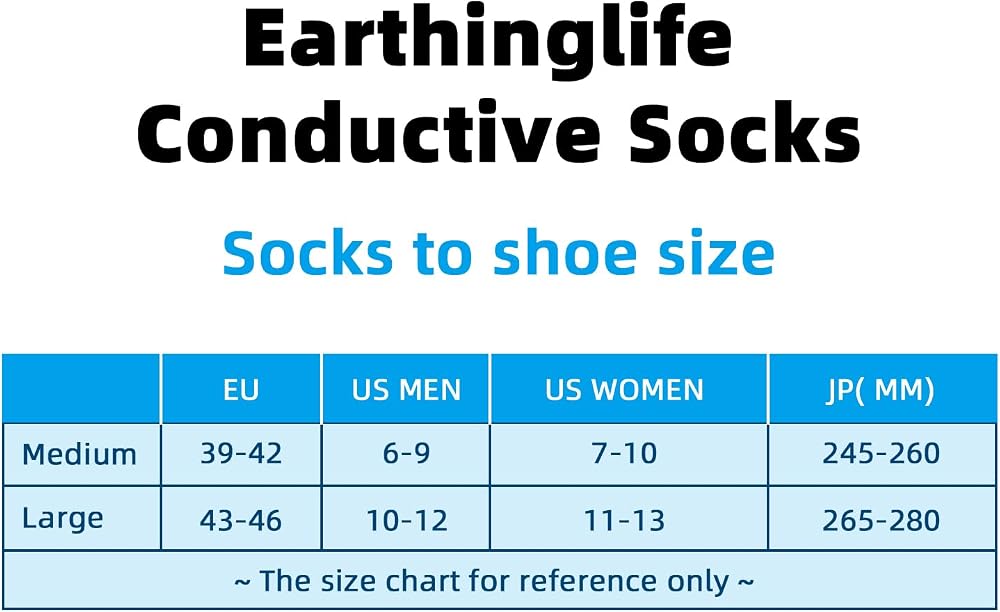 Earthinglife
Conductive Socks

Socks to shoe size

| | EU | US MEN | US WOMEN | JP( MM) |
|---|---|---|---|---|
| Medium | 39-42 | 6-9 | 7-10 | 245-260 |
| Large | 43-46 | 10-12 | 11-13 | 265-280 |

~ The size chart for reference only ~